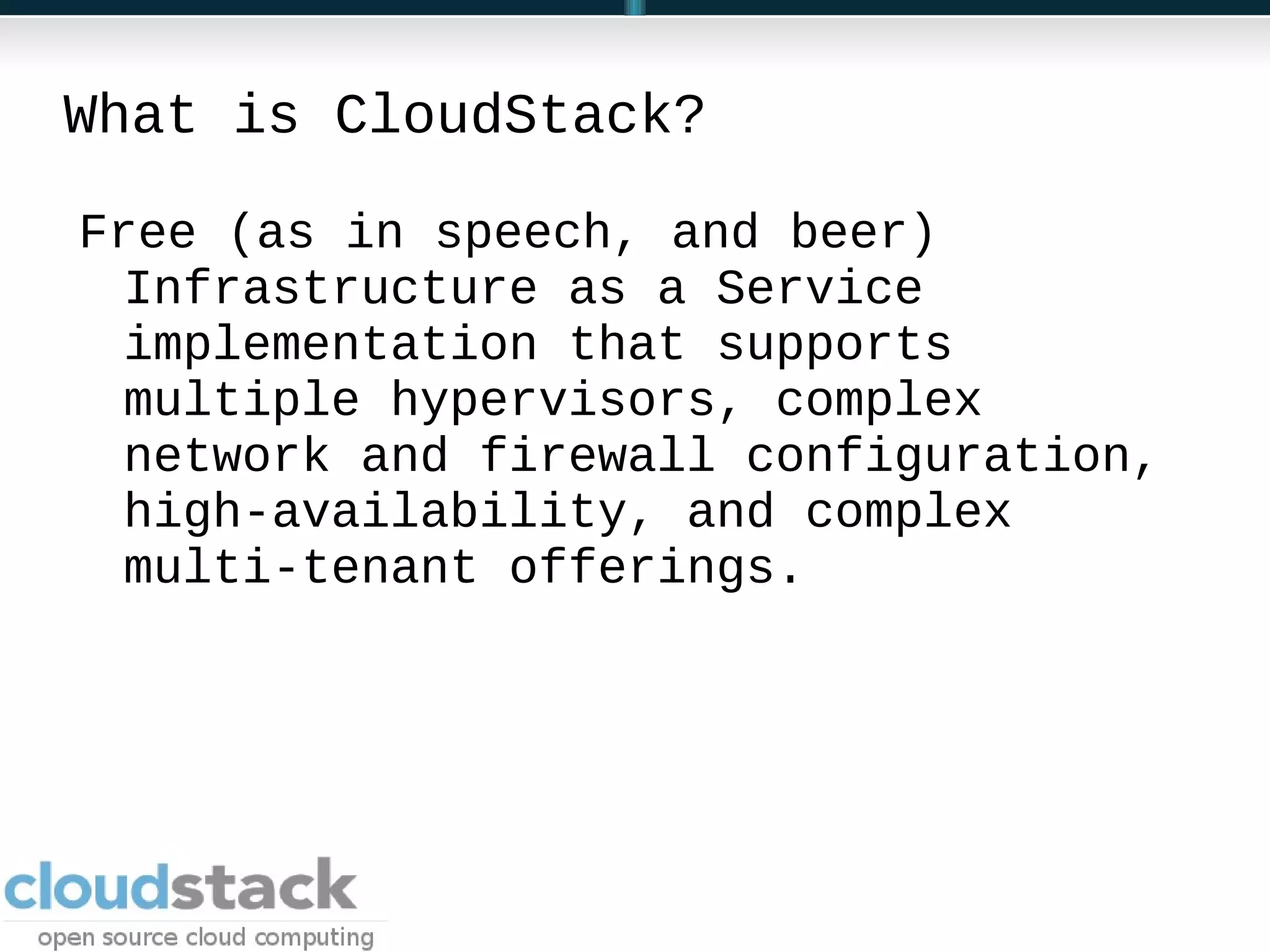 What is CloudStack?

Free (as in speech, and beer) Infrastructure as a Service implementation that supports multiple hypervisors, complex network and firewall configuration, high-availability, and complex multi-tenant offerings.

cloudstack
open source cloud computing